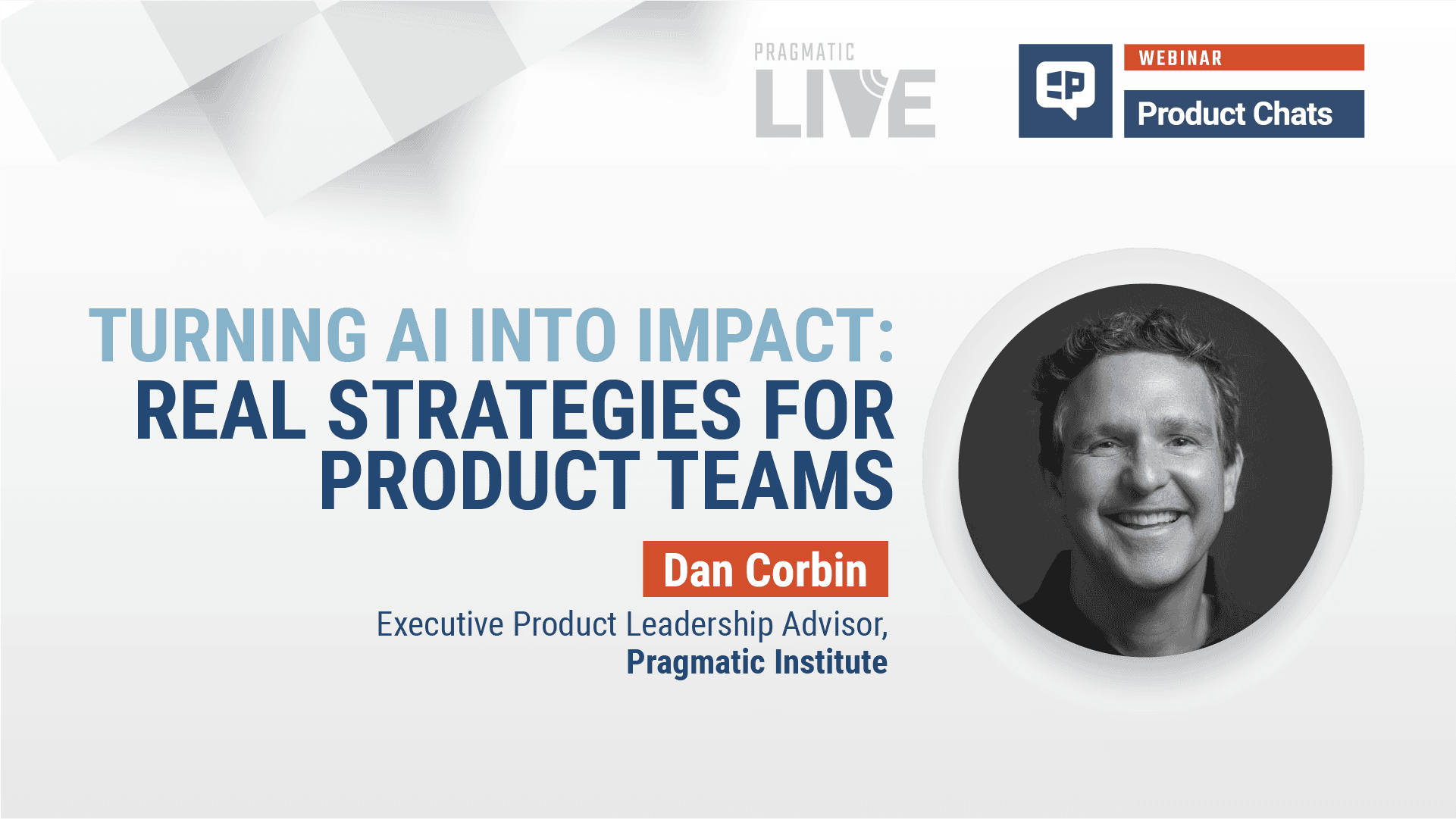 PRAGMATIC LIVE

WEBINAR
Product Chats

TURNING AI INTO IMPACT: REAL STRATEGIES FOR PRODUCT TEAMS

Dan Corbin

Executive Product Leadership Advisor, Pragmatic Institute